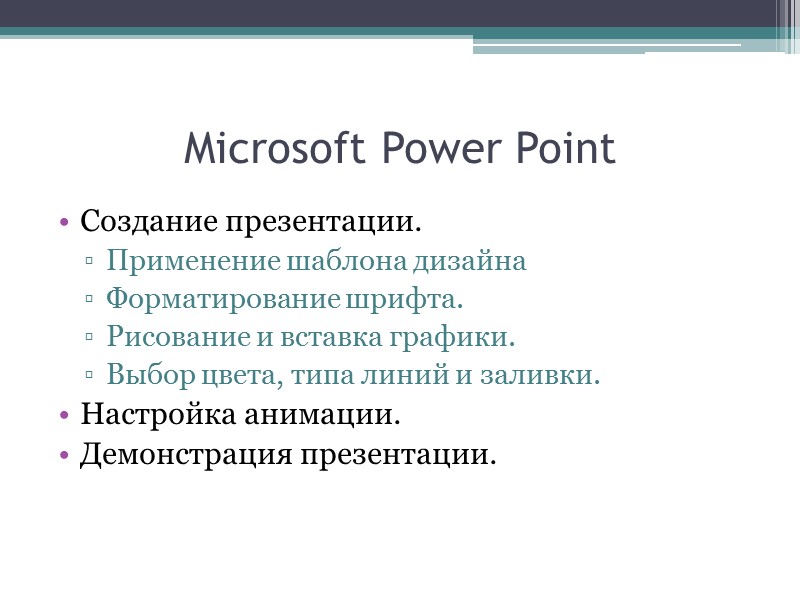 Microsoft Power Point

• Создание презентации.
 ▫ Применение шаблона дизайна
 ▫ Форматирование шрифта.
 ▫ Рисование и вставка графики.
 ▫ Выбор цвета, типа линий и заливки.
• Настройка анимации.
• Демонстрация презентации.